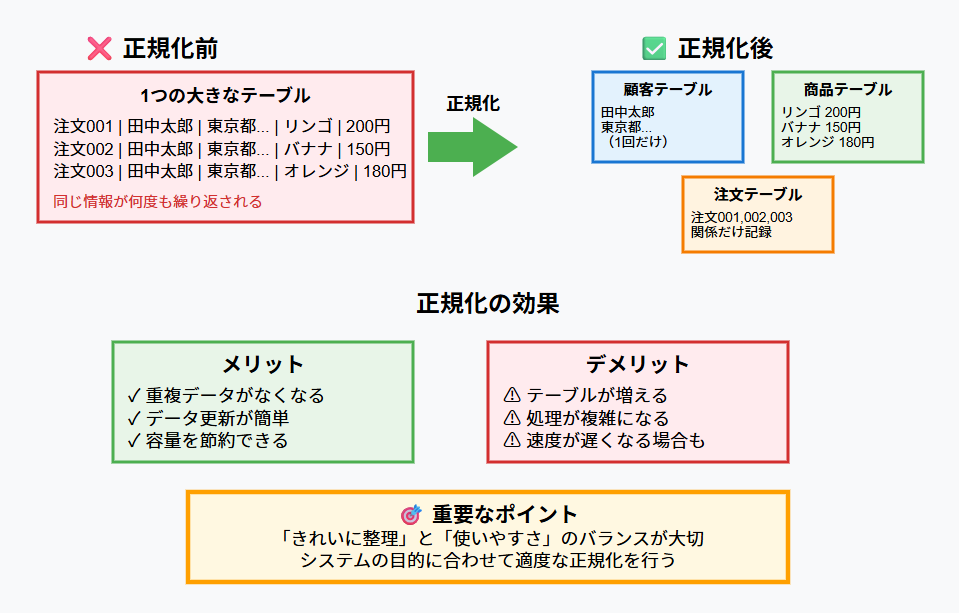 ❌ 正規化前

1つの大きなテーブル

注文001 | 田中太郎 | 東京都... | リンゴ | 200円
注文002 | 田中太郎 | 東京都... | バナナ | 150円
注文003 | 田中太郎 | 東京都... | オレンジ | 180円

同じ情報が何度も繰り返される

正規化

✅ 正規化後

顧客テーブル
田中太郎
東京都...
（1回だけ）

商品テーブル
リンゴ 200円
バナナ 150円
オレンジ 180円

注文テーブル
注文001,002,003
関係だけ記録

正規化の効果

メリット
✓ 重複データがなくなる
✓ データ更新が簡単
✓ 容量を節約できる

デメリット
⚠ テーブルが増える
⚠ 処理が複雑になる
⚠ 速度が遅くなる場合も

🎯 重要なポイント
「きれいに整理」と「使いやすさ」のバランスが大切
システムの目的に合わせて適度な正規化を行う